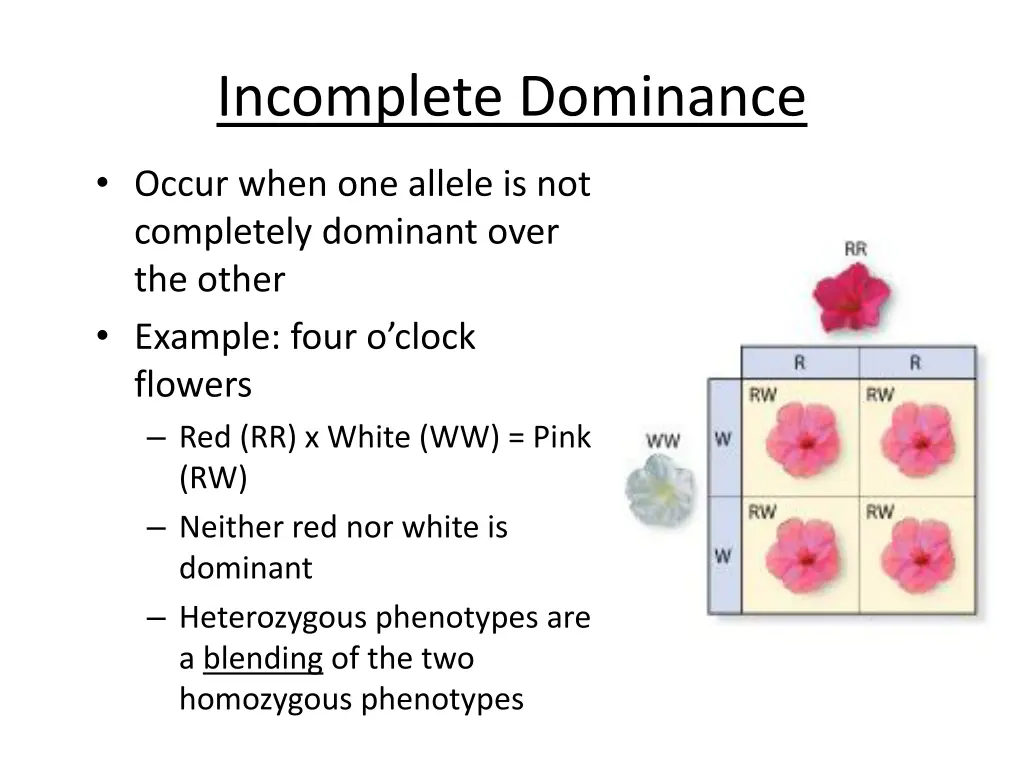 Incomplete Dominance

• Occur when one allele is not completely dominant over the other
• Example: four o'clock flowers
– Red (RR) x White (WW) = Pink (RW)
– Neither red nor white is dominant
– Heterozygous phenotypes are a blending of the two homozygous phenotypes

RR
WW

| | R | R |
|---|---|---|
| W | RW | RW |
| W | RW | RW |